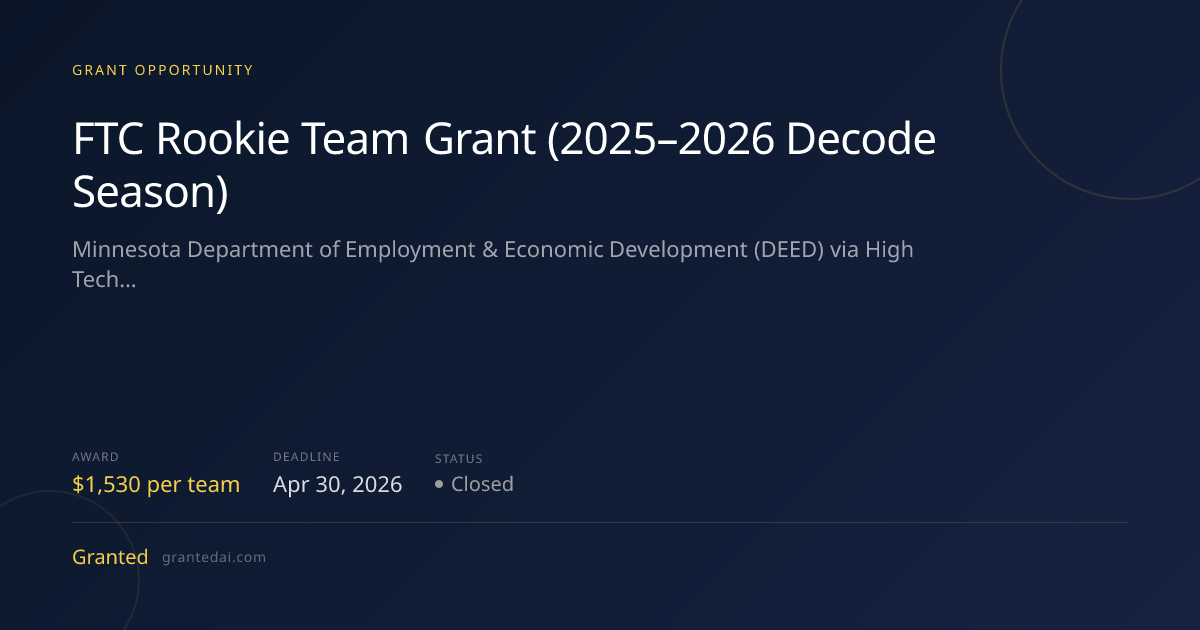 GRANT OPPORTUNITY

FTC Rookie Team Grant (2025–2026 Decode Season)

Minnesota Department of Employment & Economic Development (DEED) via High Tech...

AWARD
$1,530 per team

DEADLINE
Apr 30, 2026

STATUS
• Closed

Granted grantedai.com